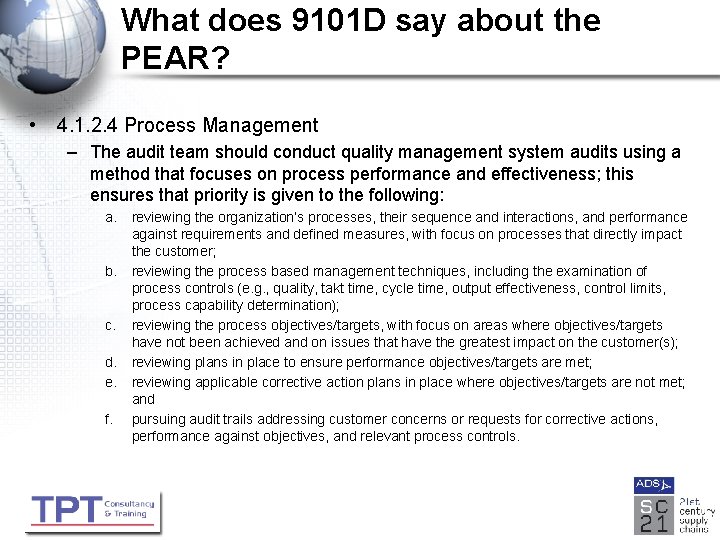 What does 9101D say about the PEAR?

• 4.1.2.4 Process Management

– The audit team should conduct quality management system audits using a method that focuses on process performance and effectiveness; this ensures that priority is given to the following:

a. reviewing the organization's processes, their sequence and interactions, and performance against requirements and defined measures, with focus on processes that directly impact the customer;

b. reviewing the process based management techniques, including the examination of process controls (e.g., quality, takt time, cycle time, output effectiveness, control limits, process capability determination);

c. reviewing the process objectives/targets, with focus on areas where objectives/targets have not been achieved and on issues that have the greatest impact on the customer(s);

d. reviewing plans in place to ensure performance objectives/targets are met;

e. reviewing applicable corrective action plans in place where objectives/targets are not met; and

f. pursuing audit trails addressing customer concerns or requests for corrective actions, performance against objectives, and relevant process controls.

TPT Consultancy & Training

ADS

SC 21 21st century supply chains